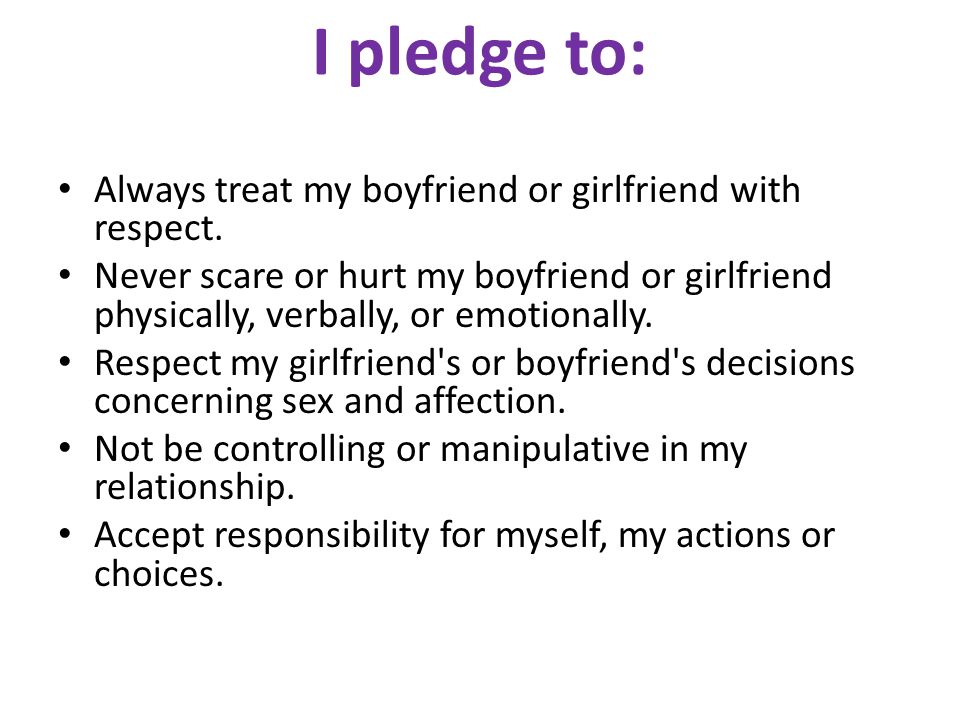 I pledge to:

• Always treat my boyfriend or girlfriend with respect.
• Never scare or hurt my boyfriend or girlfriend physically, verbally, or emotionally.
• Respect my girlfriend's or boyfriend's decisions concerning sex and affection.
• Not be controlling or manipulative in my relationship.
• Accept responsibility for myself, my actions or choices.